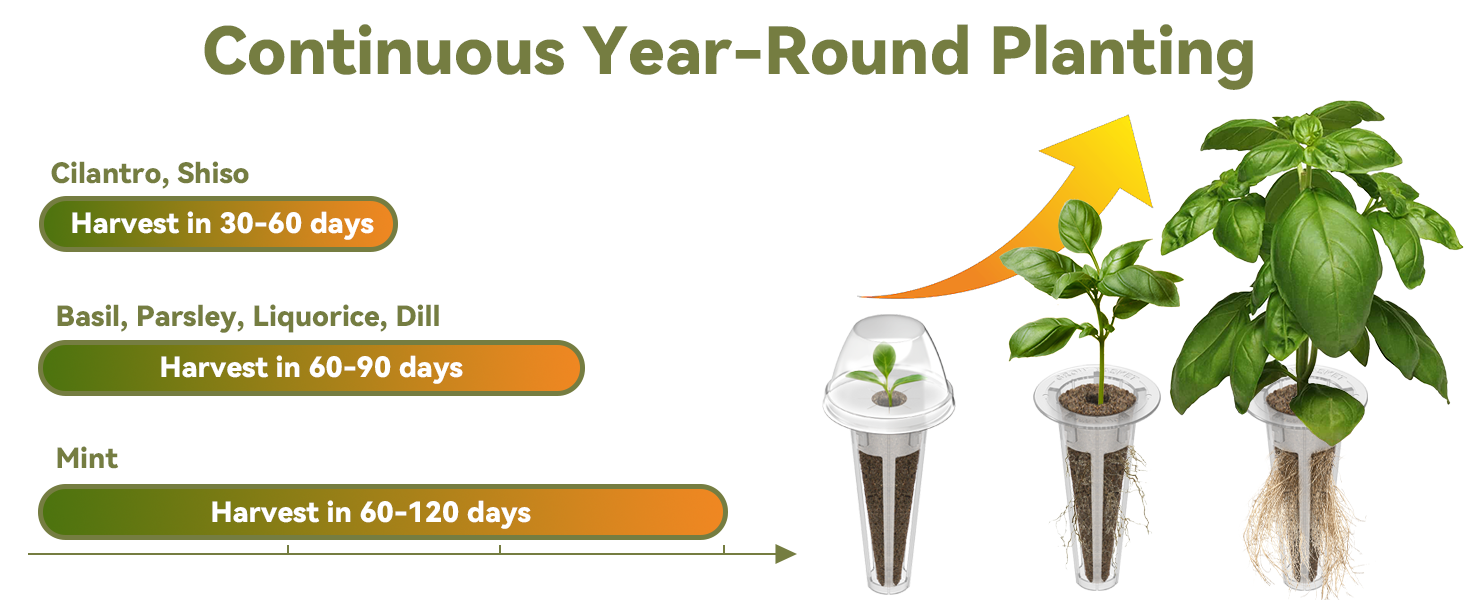 Continuous Year-Round Planting

Cilantro, Shiso

Harvest in 30-60 days

Basil, Parsley, Liquorice, Dill

Harvest in 60-90 days

Mint

Harvest in 60-120 days